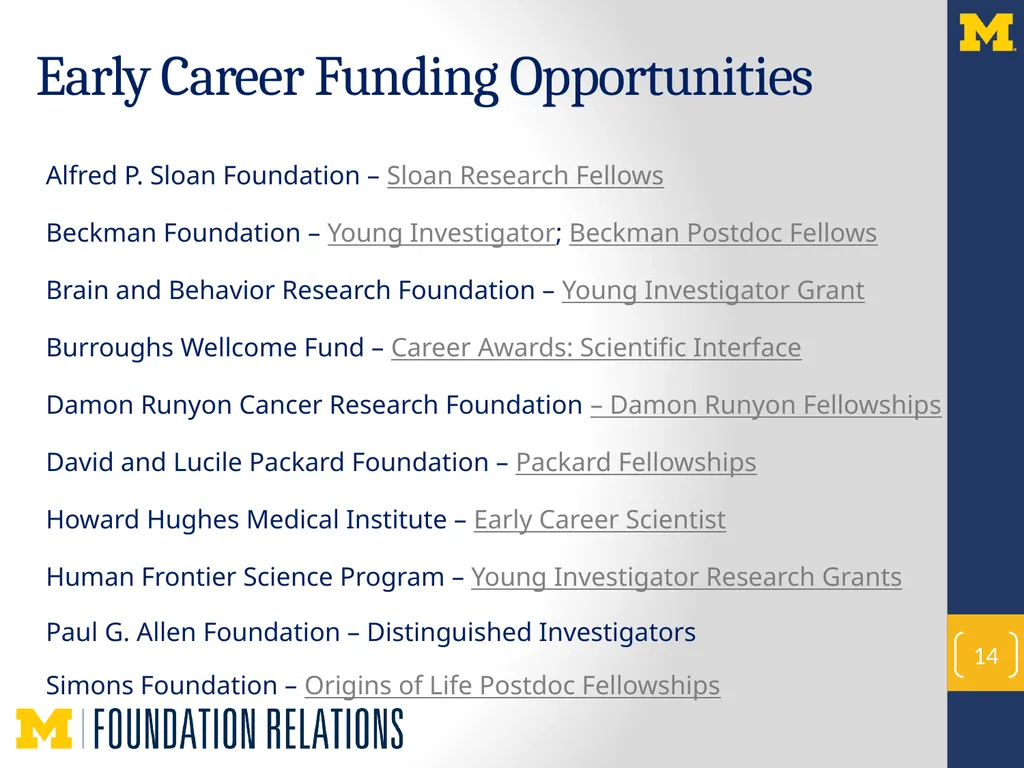 M

Early Career Funding Opportunities

Alfred P. Sloan Foundation – Sloan Research Fellows

Beckman Foundation – Young Investigator; Beckman Postdoc Fellows

Brain and Behavior Research Foundation – Young Investigator Grant

Burroughs Wellcome Fund – Career Awards: Scientific Interface

Damon Runyon Cancer Research Foundation – Damon Runyon Fellowships

David and Lucile Packard Foundation – Packard Fellowships

Howard Hughes Medical Institute – Early Career Scientist

Human Frontier Science Program – Young Investigator Research Grants

Paul G. Allen Foundation – Distinguished Investigators

Simons Foundation – Origins of Life Postdoc Fellowships

14

M | FOUNDATION RELATIONS